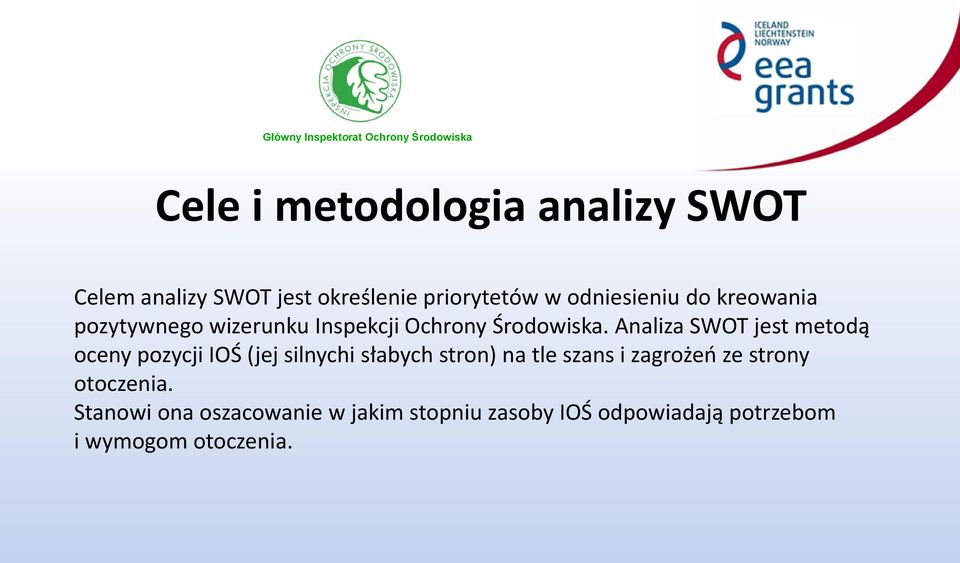 INSPEKCJA OCHRONY ŚRODOWISKA

Główny Inspektorat Ochrony Środowiska

ICELAND
LIECHTENSTEIN
NORWAY
eea
grants

Cele i metodologia analizy SWOT

Celem analizy SWOT jest określenie priorytetów w odniesieniu do kreowania pozytywnego wizerunku Inspekcji Ochrony Środowiska. Analiza SWOT jest metodą oceny pozycji IOŚ (jej silnychi słabych stron) na tle szans i zagrożeń ze strony otoczenia.
Stanowi ona oszacowanie w jakim stopniu zasoby IOŚ odpowiadają potrzebom i wymogom otoczenia.